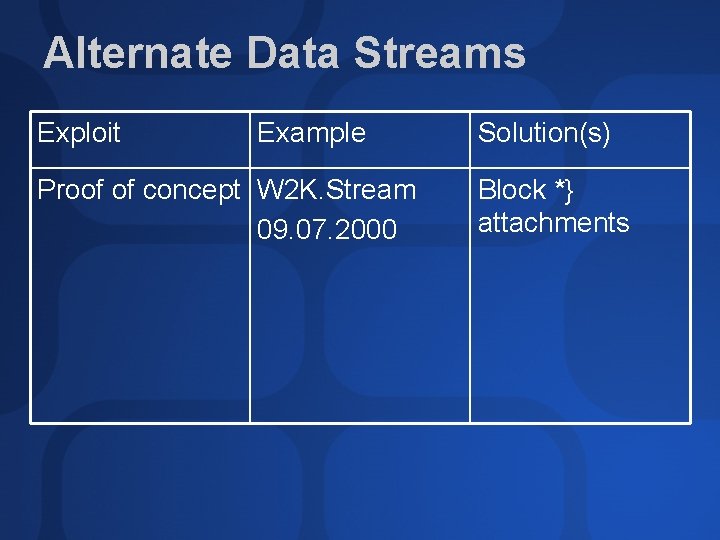 Alternate Data Streams

| Exploit | Example | Solution(s) |
|---|---|---|
| Proof of concept | W2K.Stream 09.07.2000 | Block *} attachments |